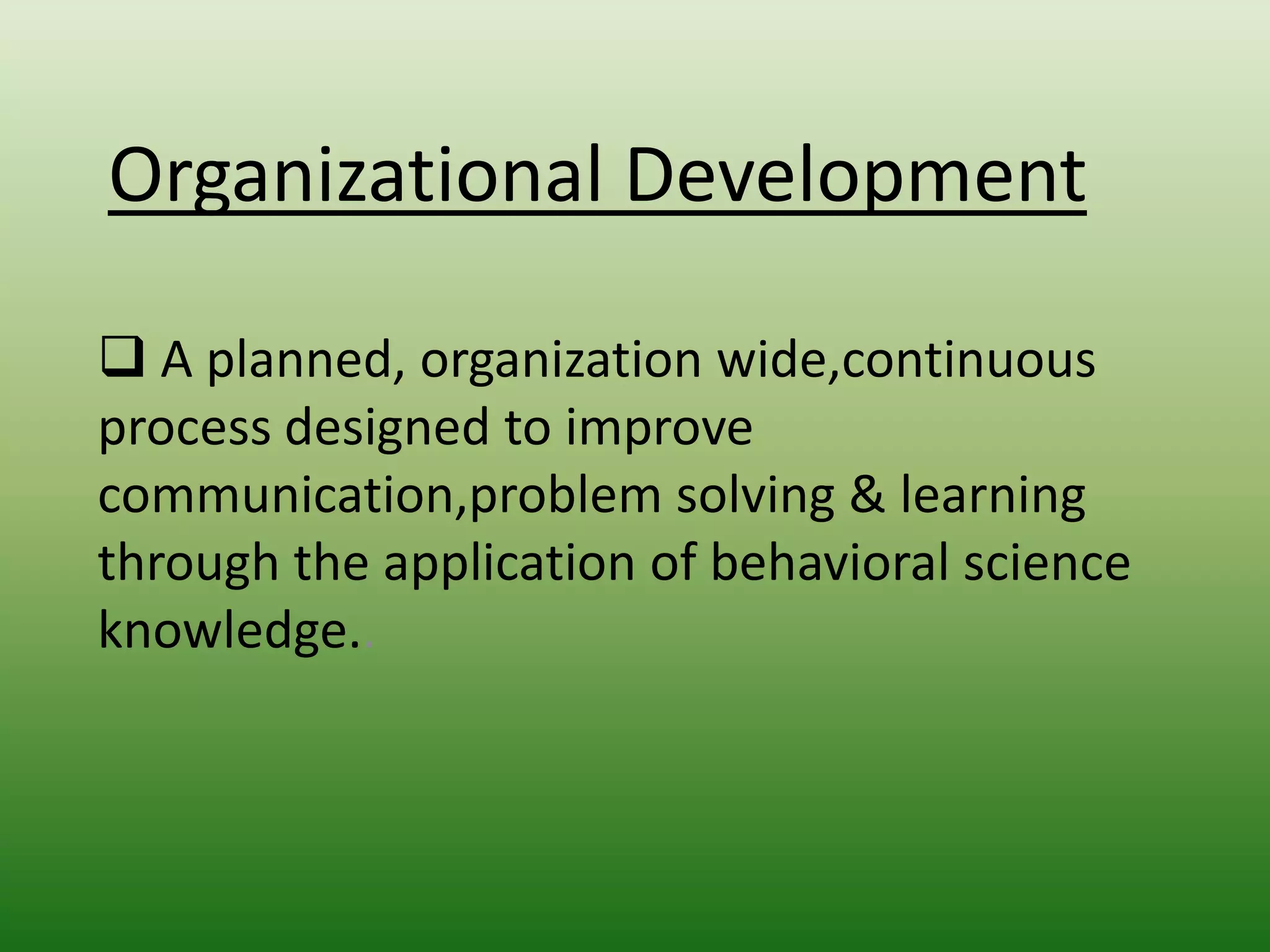 Organizational Development

❑ A planned, organization wide,continuous process designed to improve communication,problem solving & learning through the application of behavioral science knowledge..